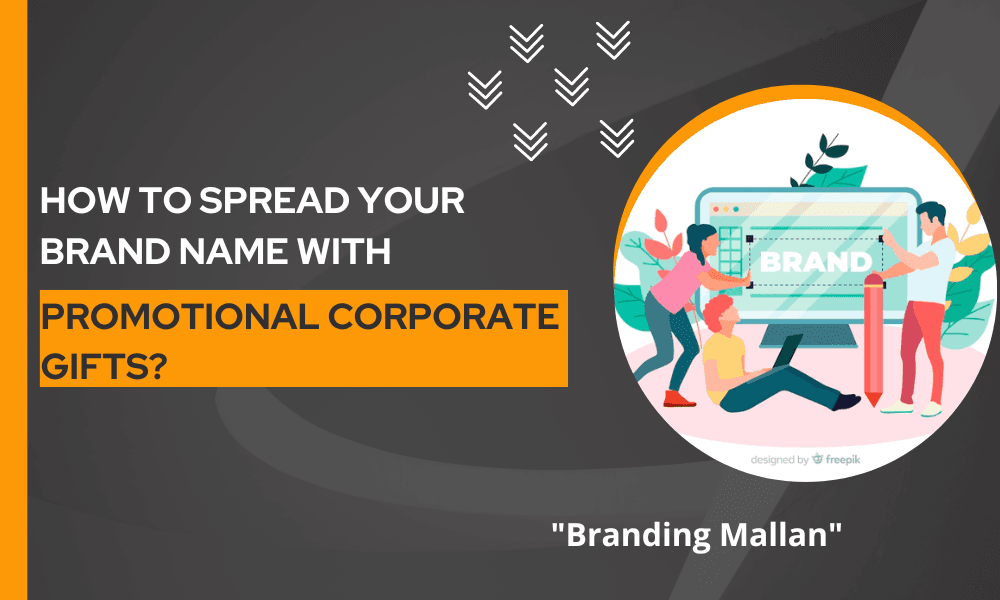 HOW TO SPREAD YOUR BRAND NAME WITH

PROMOTIONAL CORPORATE GIFTS?

BRAND

designed by freepik

"Branding Mallan"